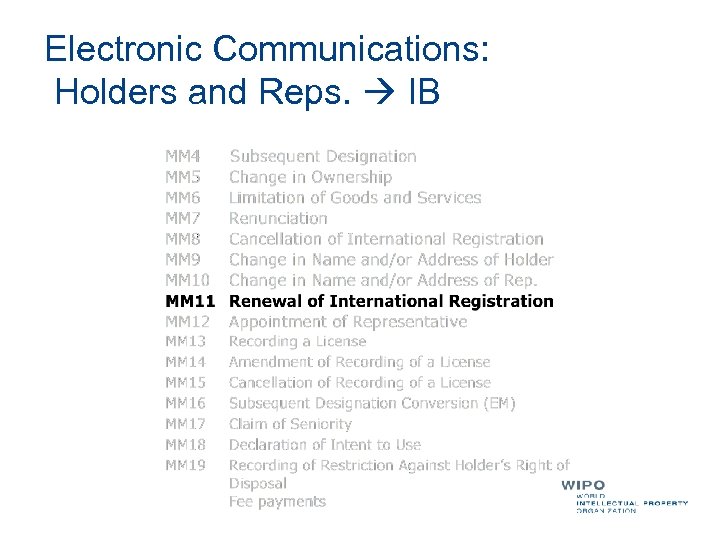 Electronic Communications: Holders and Reps. → IB

MM4 Subsequent Designation
MM5 Change in Ownership
MM6 Limitation of Goods and Services
MM7 Renunciation
MM8 Cancellation of International Registration
MM9 Change in Name and/or Address of Holder
MM10 Change in Name and/or Address of Rep.
MM11 Renewal of International Registration
MM12 Appointment of Representative
MM13 Recording a License
MM14 Amendment of Recording of a License
MM15 Cancellation of Recording of a License
MM16 Subsequent Designation Conversion (EM)
MM17 Claim of Seniority
MM18 Declaration of Intent to Use
MM19 Recording of Restriction Against Holder's Right of Disposal
Fee payments

WIPO
WORLD
INTELLECTUAL PROPERTY
ORGANIZATION